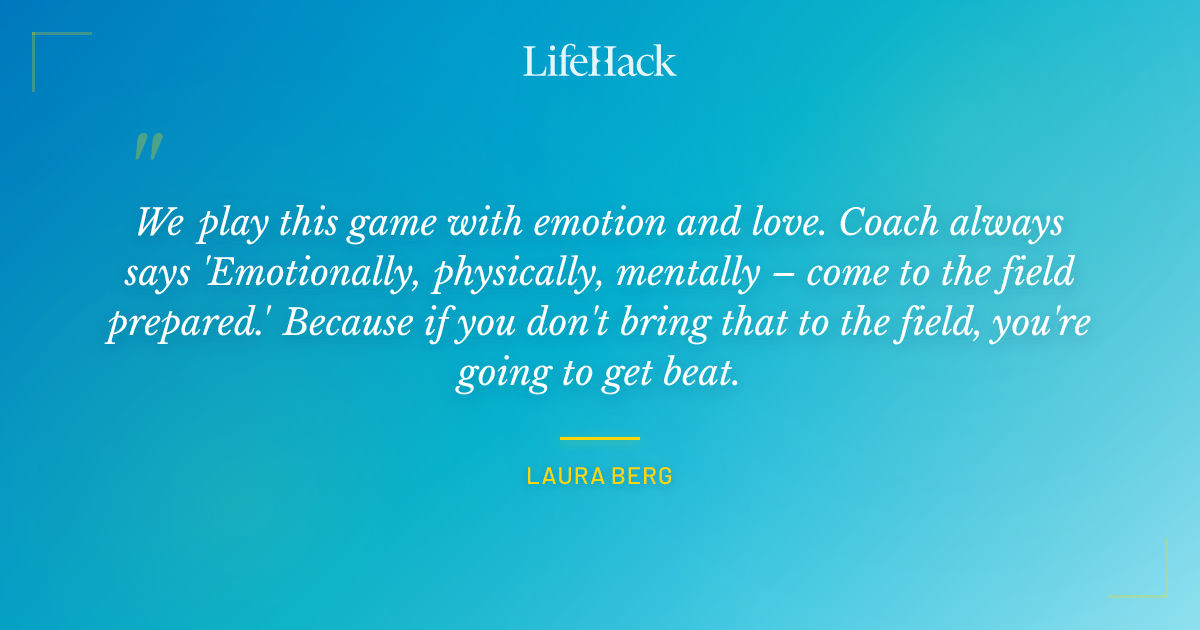 LifeHack

"

We play this game with emotion and love. Coach always says 'Emotionally, physically, mentally – come to the field prepared.' Because if you don't bring that to the field, you're going to get beat.

LAURA BERG